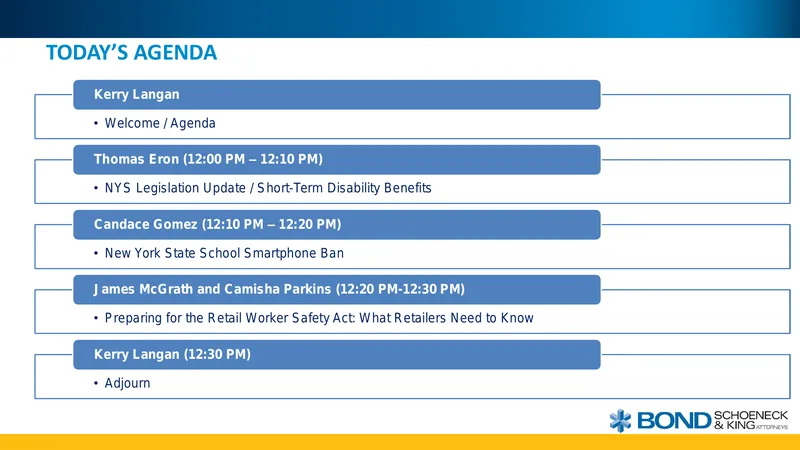 TODAY'S AGENDA

Kerry Langan

• Welcome / Agenda

Thomas Eron (12:00 PM – 12:10 PM)

• NYS Legislation Update / Short-Term Disability Benefits

Candace Gomez (12:10 PM – 12:20 PM)

• New York State School Smartphone Ban

James McGrath and Camisha Parkins (12:20 PM-12:30 PM)

• Preparing for the Retail Worker Safety Act: What Retailers Need to Know

Kerry Langan (12:30 PM)

• Adjourn

BOND SCHOENECK & KING ATTORNEYS